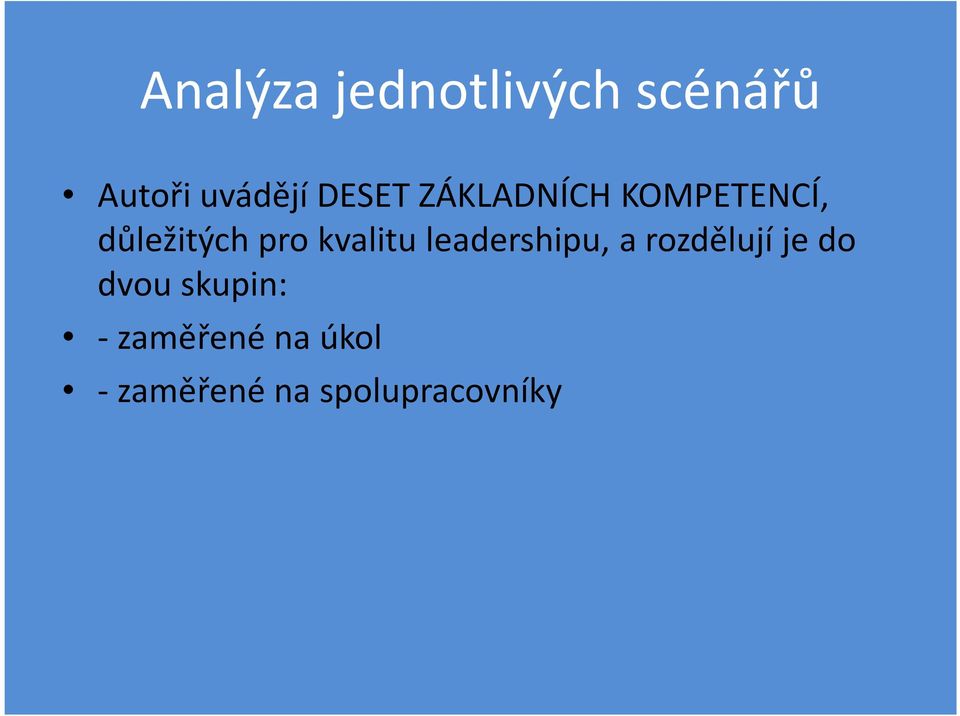 Analýza jednotlivých scénářů

• Autoři uvádějí DESET ZÁKLADNÍCH KOMPETENCÍ, důležitých pro kvalitu leadershipu, a rozdělují je do dvou skupin:
• - zaměřené na úkol
• - zaměřené na spolupracovníky